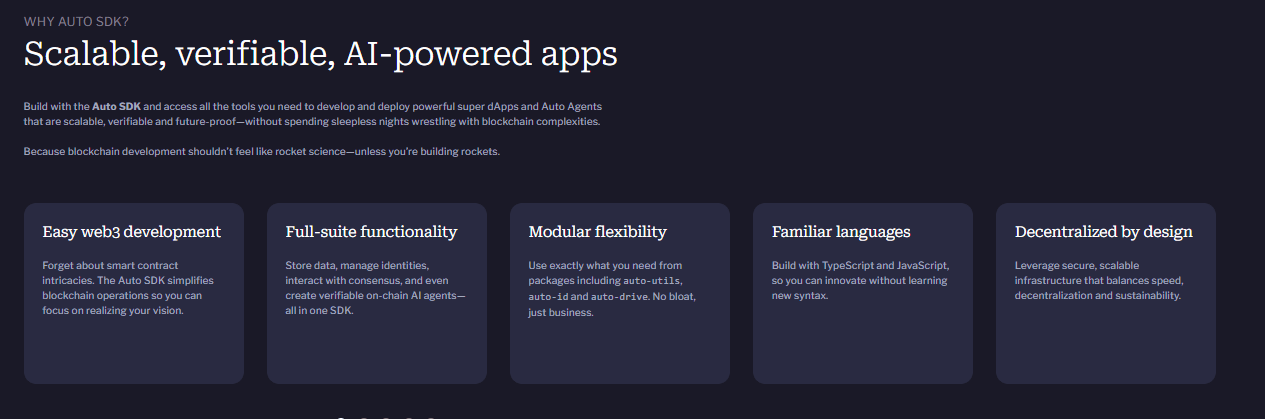 WHY AUTO SDK?

Scalable, verifiable, AI-powered apps

Build with the Auto SDK and access all the tools you need to develop and deploy powerful super dApps and Auto Agents that are scalable, verifiable and future-proof—without spending sleepless nights wrestling with blockchain complexities.

Because blockchain development shouldn't feel like rocket science—unless you're building rockets.

Easy web3 development

Forget about smart contract intricacies. The Auto SDK simplifies blockchain operations so you can focus on realizing your vision.

Full-suite functionality

Store data, manage identities, interact with consensus, and even create verifiable on-chain AI agents—all in one SDK.

Modular flexibility

Use exactly what you need from packages including auto-utils, auto-id and auto-drive. No bloat, just business.

Familiar languages

Build with TypeScript and JavaScript, so you can innovate without learning new syntax.

Decentralized by design

Leverage secure, scalable infrastructure that balances speed, decentralization and sustainability.